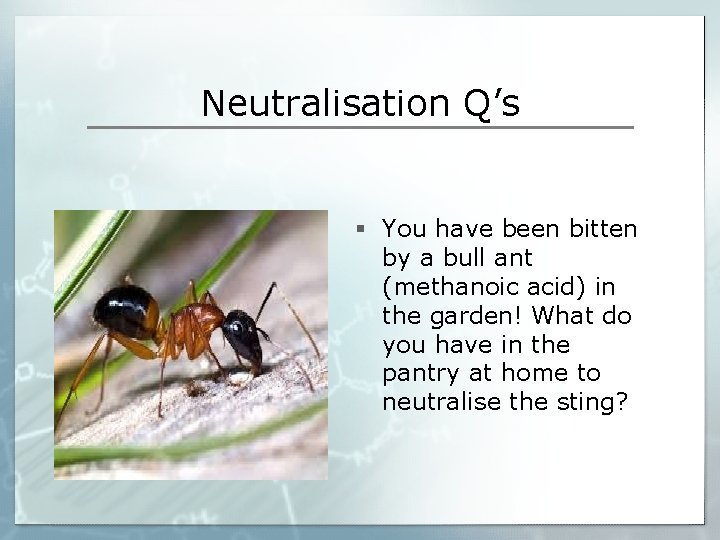 Neutralisation Q’s

▪ You have been bitten by a bull ant (methanoic acid) in the garden! What do you have in the pantry at home to neutralise the sting?